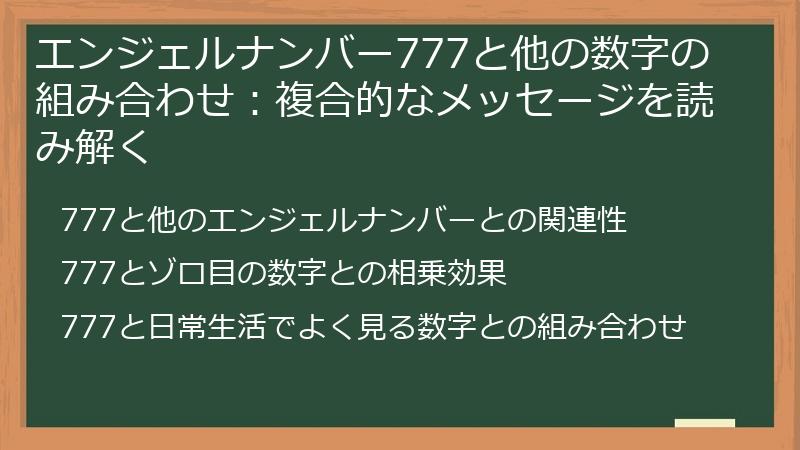 エンジェルナンバー777と他の数字の組み合わせ：複合的なメッセージを読み解く

777と他のエンジェルナンバーとの関連性

777とゾロ目の数字との相乗効果

777と日常生活でよく見る数字との組み合わせ